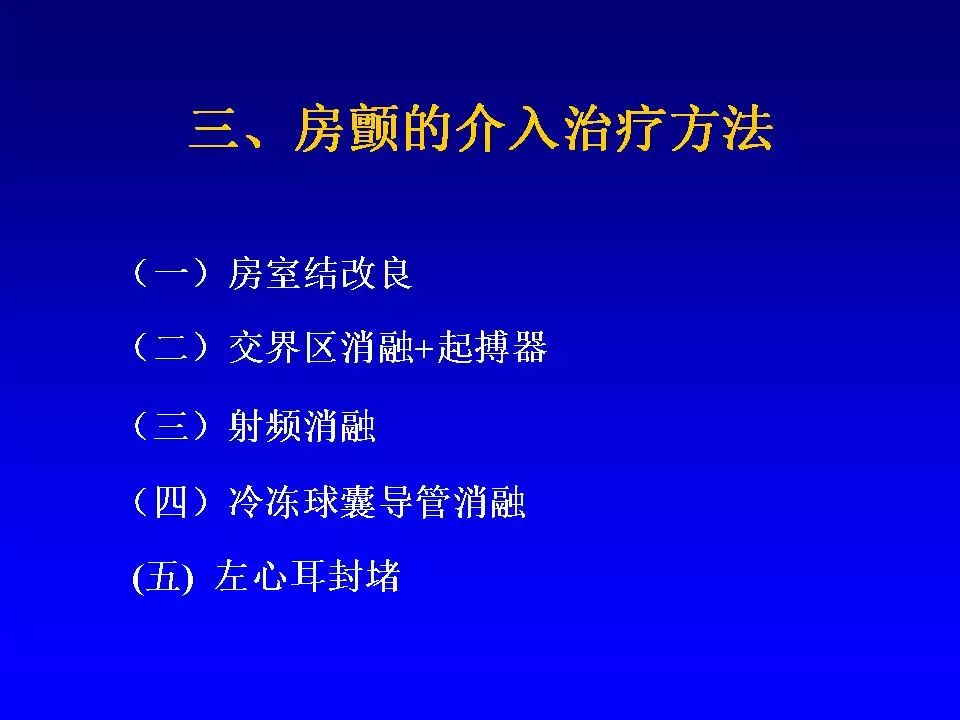 三、房颤的介入治疗方法

（一）房室结改良

（二）交界区消融+起搏器

（三）射频消融

（四）冷冻球囊导管消融

(五) 左心耳封堵